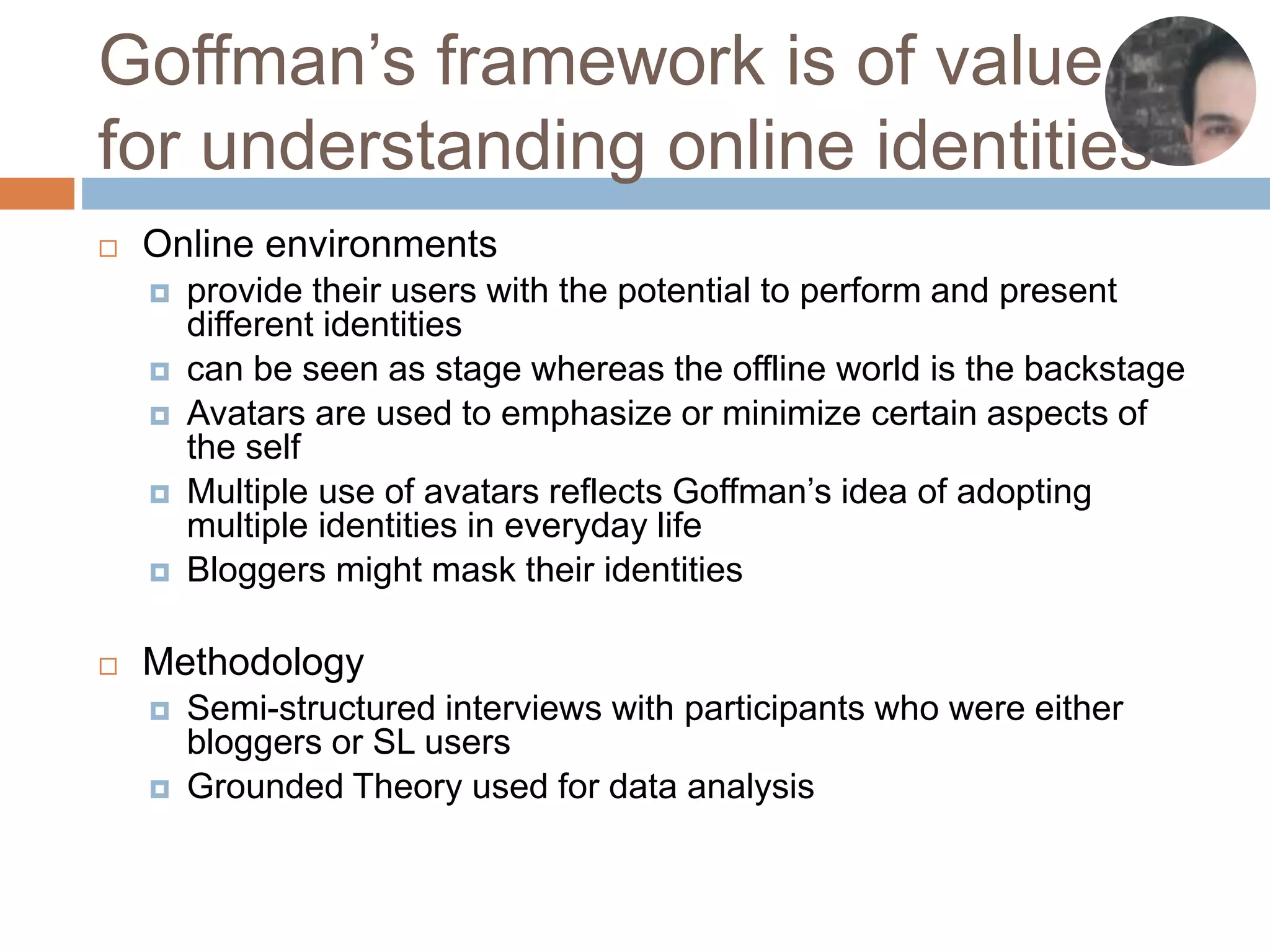 Goffman’s framework is of value for understanding online identities

Online environments

provide their users with the potential to perform and present different identities

can be seen as stage whereas the offline world is the backstage

Avatars are used to emphasize or minimize certain aspects of the self

Multiple use of avatars reflects Goffman’s idea of adopting multiple identities in everyday life

Bloggers might mask their identities

Methodology

Semi-structured interviews with participants who were either bloggers or SL users

Grounded Theory used for data analysis